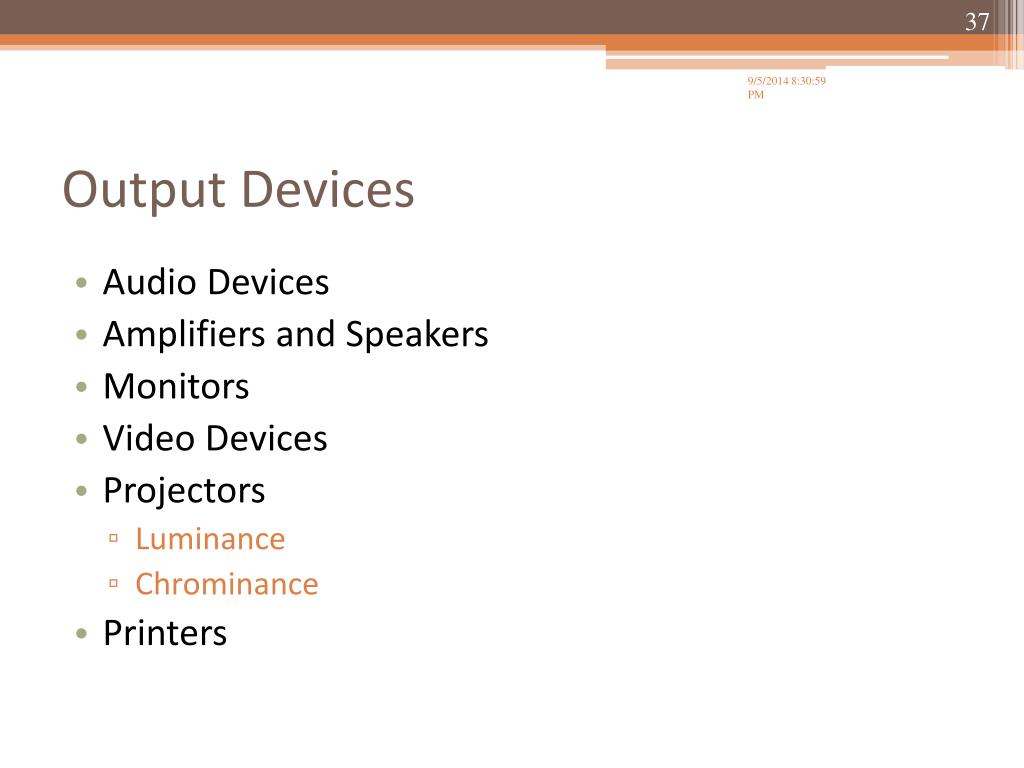 37

9/5/2014 8:30:59 PM

Output Devices

• Audio Devices
• Amplifiers and Speakers
• Monitors
• Video Devices
• Projectors
  ▫ Luminance
  ▫ Chrominance
• Printers